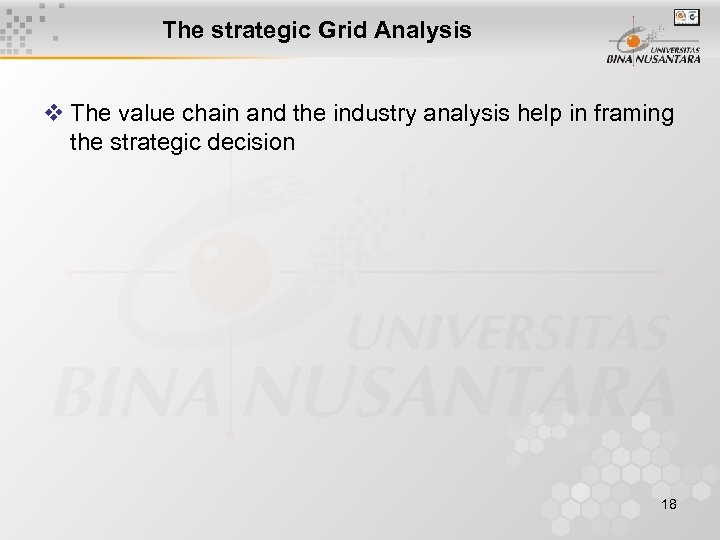 The strategic Grid Analysis

UNIVERSITAS BINA NUSANTARA

❖ The value chain and the industry analysis help in framing the strategic decision

UNIVERSITAS BINA NUSANTARA

18